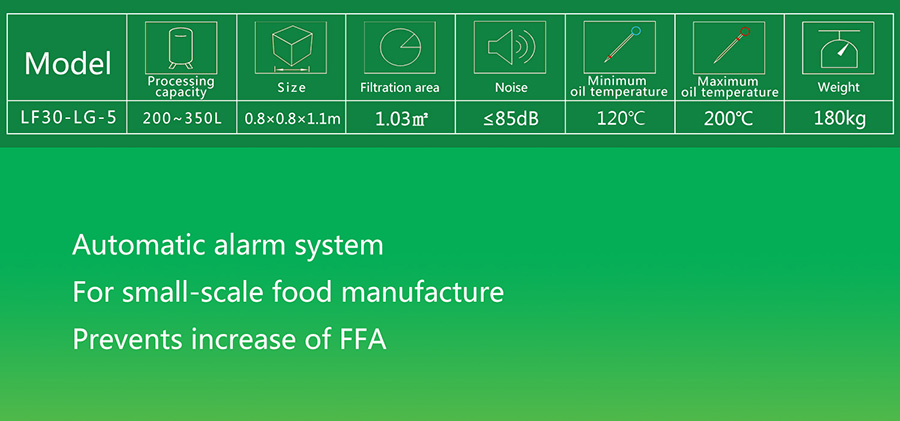 | Model | Processing capacity | Size | Filtration area | Noise | Minimum oil temperature | Maximum oil temperature | Weight |
|---|---|---|---|---|---|---|---|
| LF30-LG-5 | 200~350L | 0.8×0.8×1.1m | 1.03㎡ | ≤85dB | 120℃ | 200℃ | 180kg |

Automatic alarm system

For small-scale food manufacture

Prevents increase of FFA